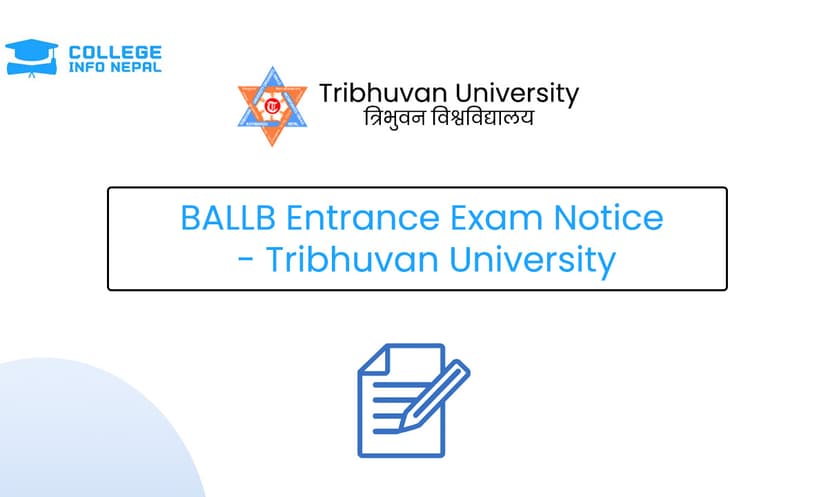 COLLEGE
INFO NEPAL

Tribhuvan University
त्रिभुवन विश्वविद्यालय

BALLB Entrance Exam Notice
- Tribhuvan University